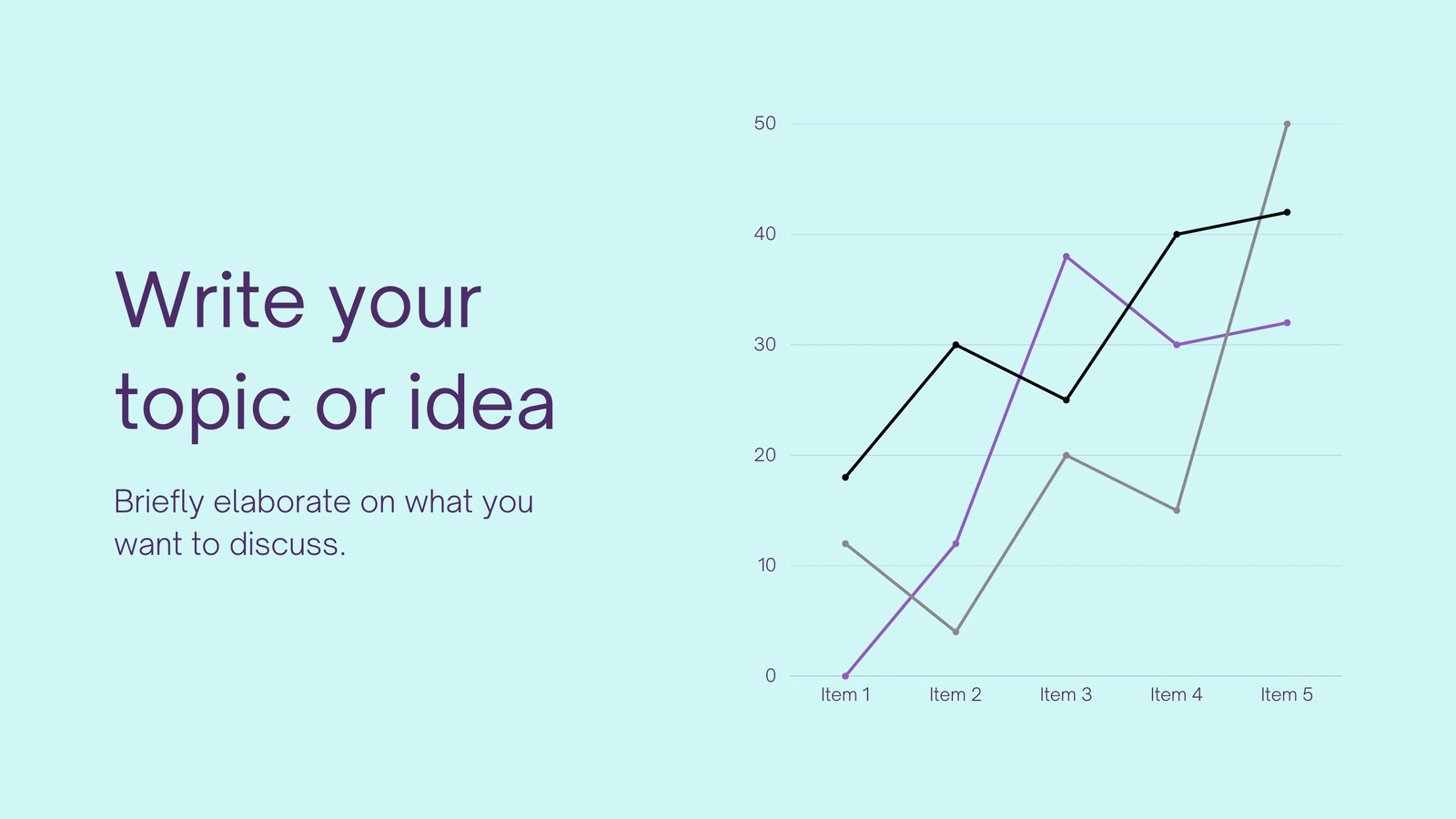 Write your topic or idea

Briefly elaborate on what you want to discuss.

50
40
30
20
10
0
Item 1 Item 2 Item 3 Item 4 Item 5